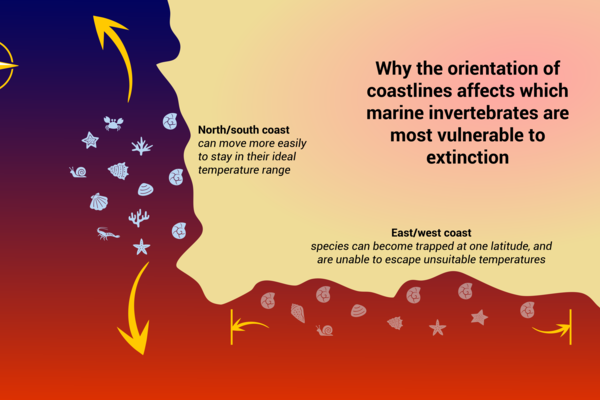 Why the orientation of coastlines affects which marine invertebrates are most vulnerable to extinction

North/south coast
can move more easily to stay in their ideal temperature range

East/west coast
species can become trapped at one latitude, and are unable to escape unsuitable temperatures